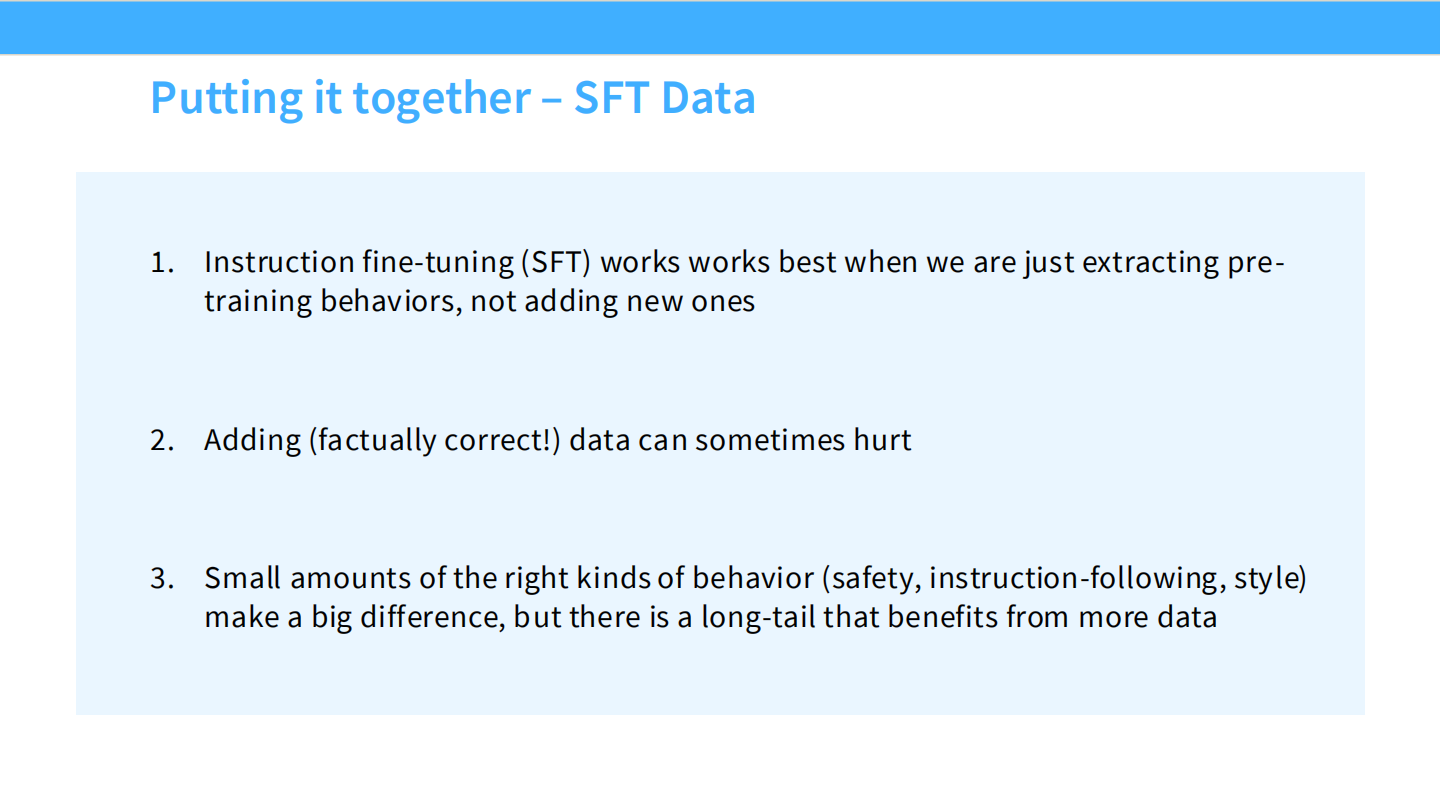 Putting it together – SFT Data

1. Instruction fine-tuning (SFT) works works best when we are just extracting pre-training behaviors, not adding new ones

2. Adding (factually correct!) data can sometimes hurt

3. Small amounts of the right kinds of behavior (safety, instruction-following, style) make a big difference, but there is a long-tail that benefits from more data